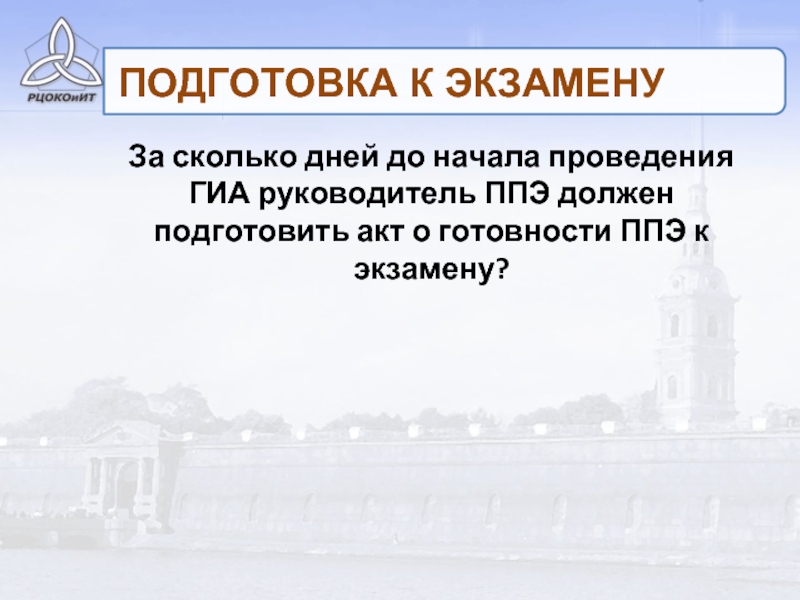 РЦОКОиИТ

ПОДГОТОВКА К ЭКЗАМЕНУ

За сколько дней до начала проведения ГИА руководитель ППЭ должен подготовить акт о готовности ППЭ к экзамену?